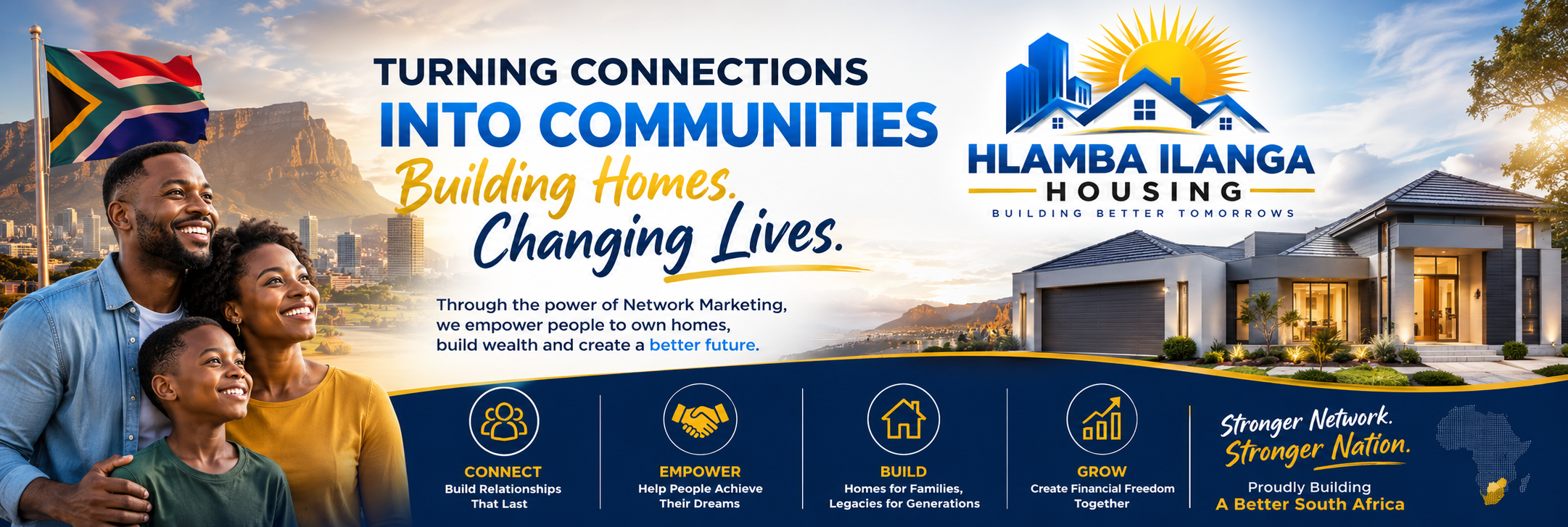 TURNING CONNECTIONS
INTO COMMUNITIES
Building Homes.
Changing Lives.

Through the power of Network Marketing, we empower people to own homes, build wealth and create a better future.

HLAMBA ILANGA
HOUSING
BUILDING BETTER TOMORROWS

CONNECT
Build Relationships That Last

EMPOWER
Help People Achieve Their Dreams

BUILD
Homes for Families, Legacies for Generations

GROW
Create Financial Freedom Together

Stronger Network.
Stronger Nation.
Proudly Building
A Better South Africa